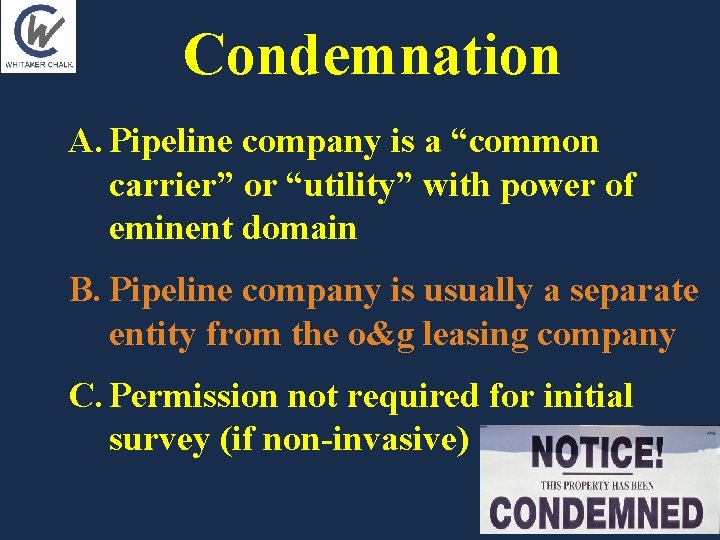 WHITAKER CHALK

Condemnation

A. Pipeline company is a "common carrier" or "utility" with power of eminent domain

B. Pipeline company is usually a separate entity from the o&g leasing company

C. Permission not required for initial survey (if non-invasive)

NOTICE!
THIS PROPERTY HAS BEEN
CONDEMNED